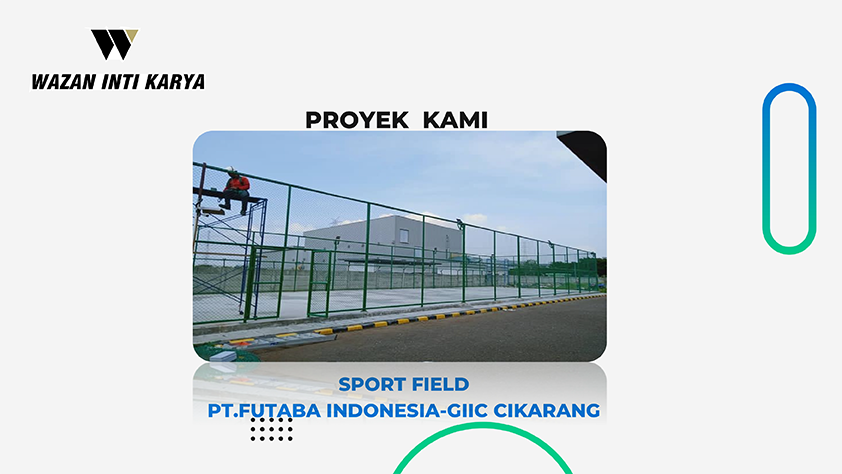 WAZAN INTI KARYA

PROYEK KAMI

SPORT FIELD
PT.FUTABA INDONESIA-GIIC CIKARANG